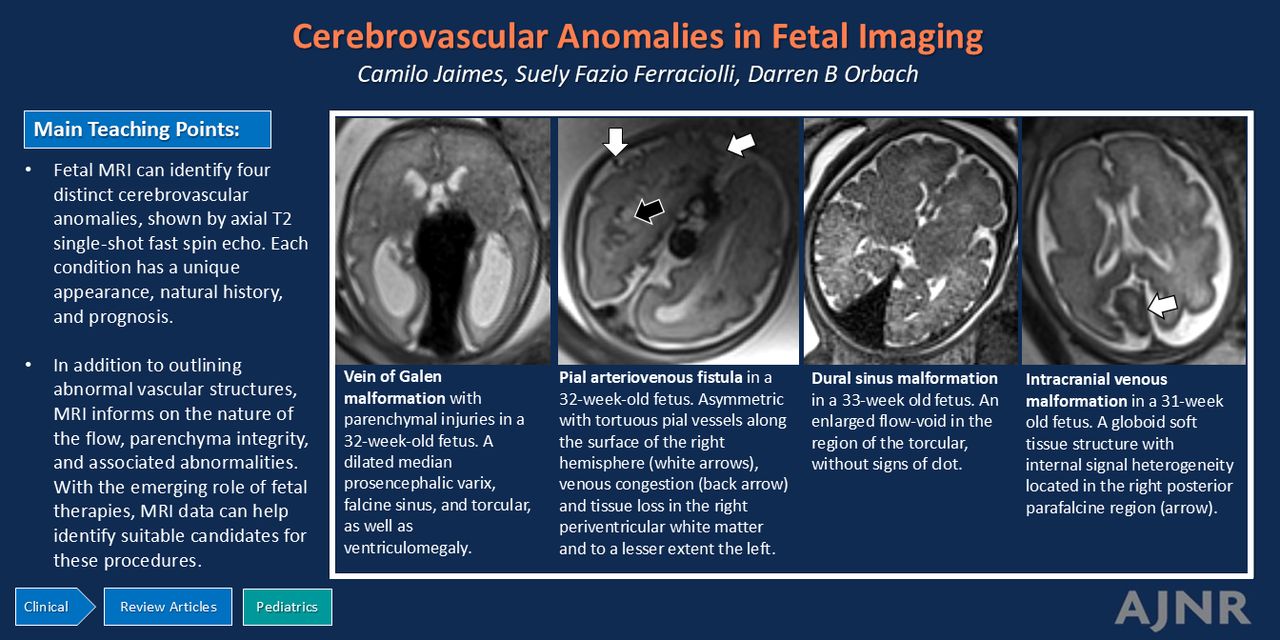 Cerebrovascular Anomalies in Fetal Imaging

Camilo Jaimes, Suely Fazio Ferraciolli, Darren B Orbach

Main Teaching Points:

• Fetal MRI can identify four distinct cerebrovascular anomalies, shown by axial T2 single-shot fast spin echo. Each condition has a unique appearance, natural history, and prognosis.

• In addition to outlining abnormal vascular structures, MRI informs on the nature of the flow, parenchyma integrity, and associated abnormalities. With the emerging role of fetal therapies, MRI data can help identify suitable candidates for these procedures.

Vein of Galen malformation with parenchymal injuries in a 32-week-old fetus. A dilated median prosencephalic varix, falcine sinus, and torcular, as well as ventriculomegaly.

Pial arteriovenous fistula in a 32-week-old fetus. Asymmetric with tortuous pial vessels along the surface of the right hemisphere (white arrows), venous congestion (back arrow) and tissue loss in the right periventricular white matter and to a lesser extent the left.

Dural sinus malformation in a 33-week old fetus. An enlarged flow-void in the region of the torcular, without signs of clot.

Intracranial venous malformation in a 31-week old fetus. A globoid soft tissue structure with internal signal heterogeneity located in the right posterior parafalcine region (arrow).

Clinical

Review Articles

Pediatrics

AJNR